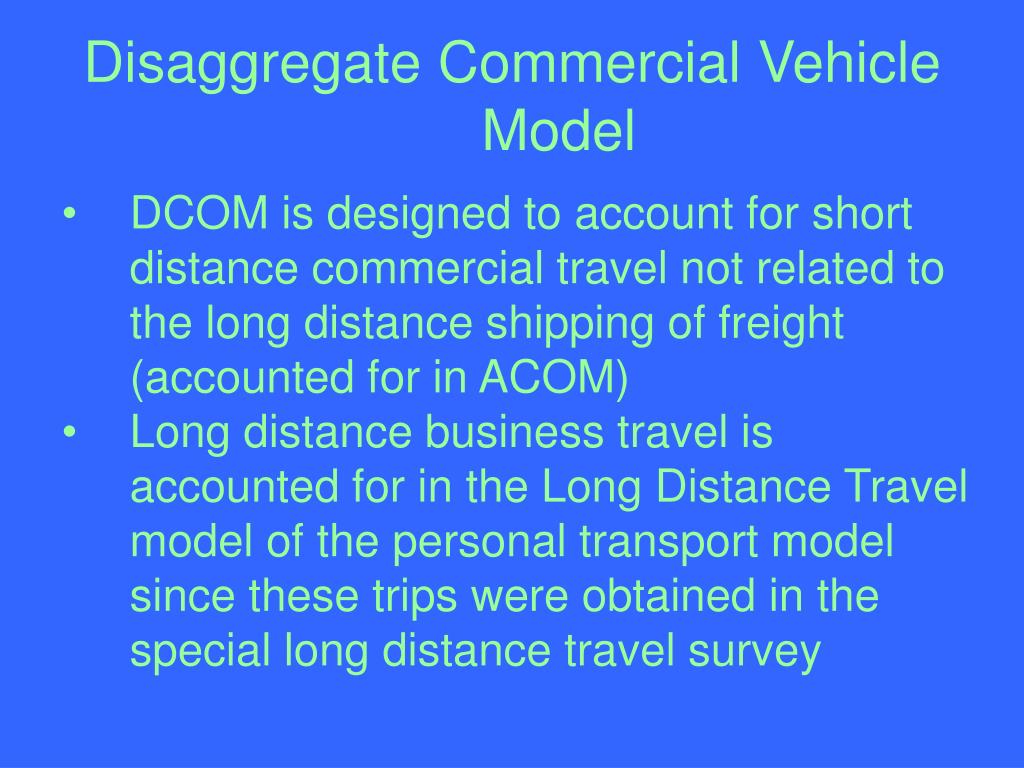 Disaggregate Commercial Vehicle Model

• DCOM is designed to account for short distance commercial travel not related to the long distance shipping of freight (accounted for in ACOM)

• Long distance business travel is accounted for in the Long Distance Travel model of the personal transport model since these trips were obtained in the special long distance travel survey